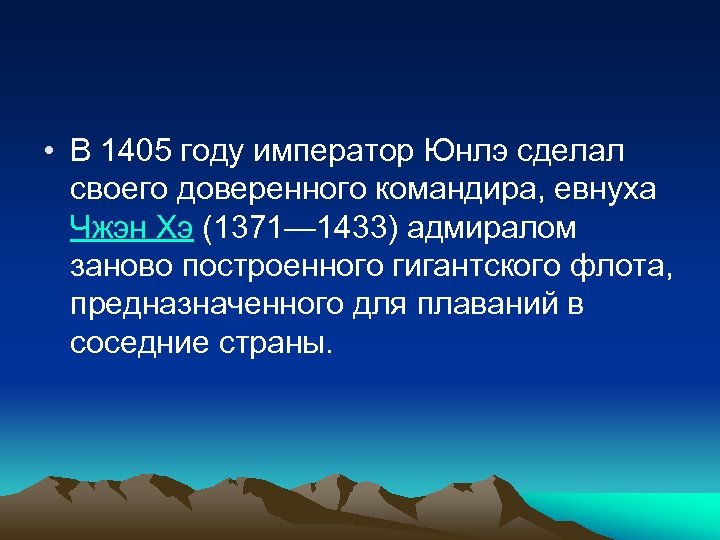 • В 1405 году император Юнлэ сделал своего доверенного командира, евнуха Чжэн Хэ (1371—1433) адмиралом заново построенного гигантского флота, предназначенного для плаваний в соседние страны.